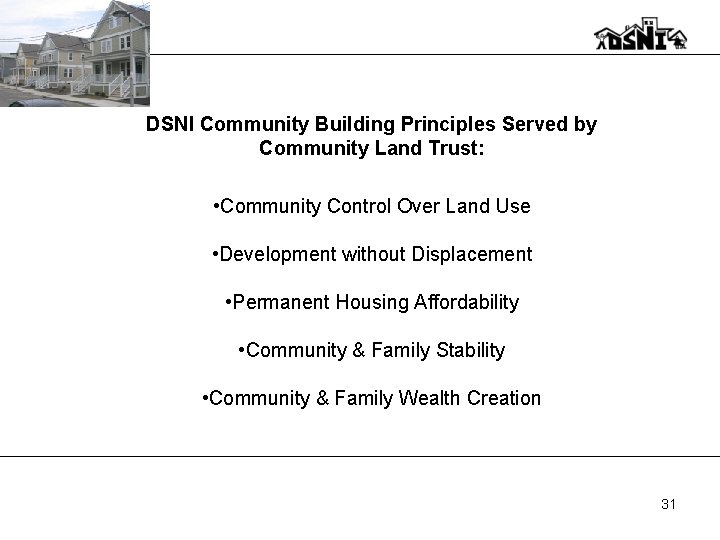 DSNI

DSNI Community Building Principles Served by Community Land Trust:

•Community Control Over Land Use

•Development without Displacement

•Permanent Housing Affordability

•Community & Family Stability

•Community & Family Wealth Creation

31